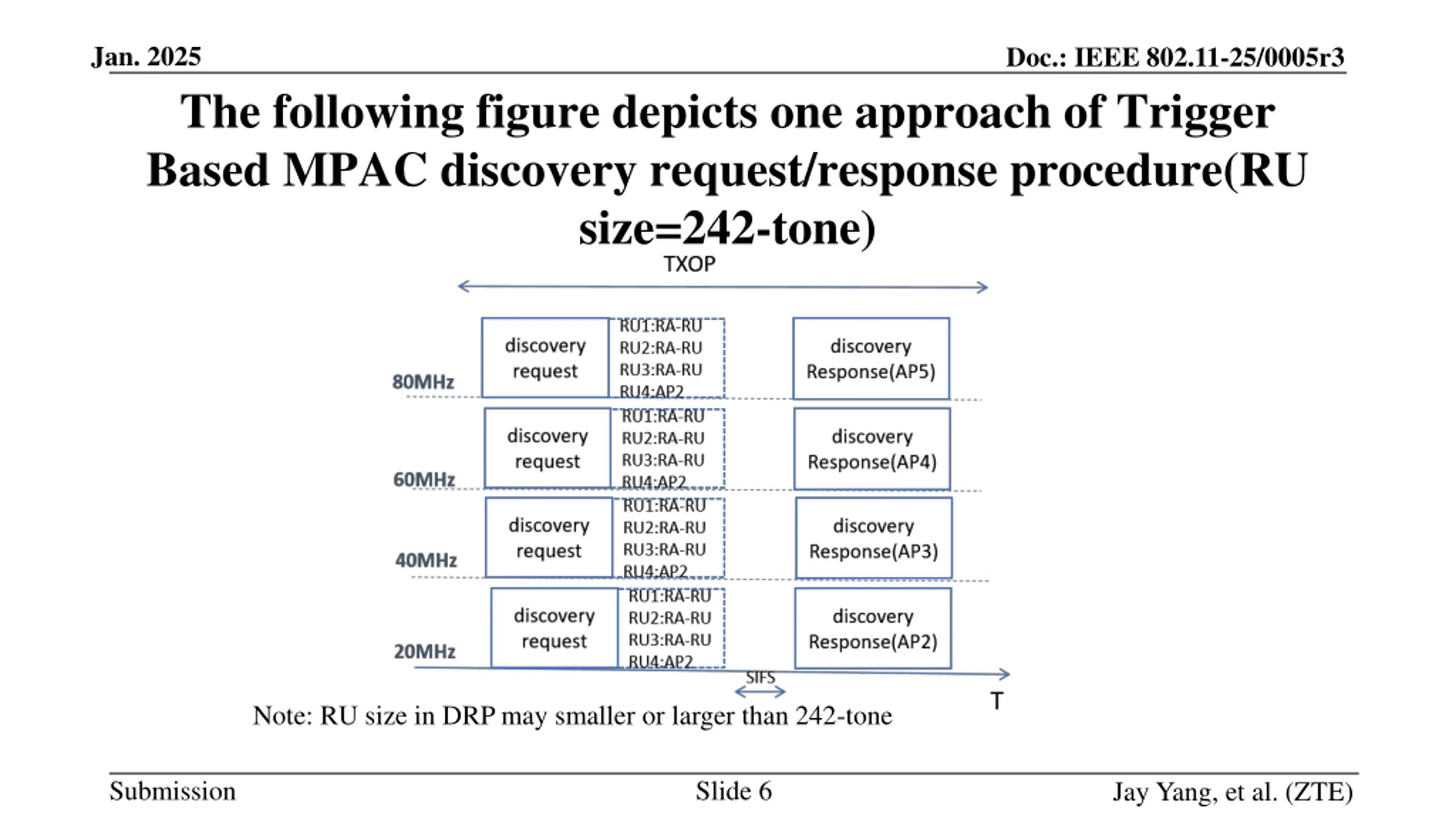 Jan. 2025

Doc.: IEEE 802.11-25/0005r3

The following figure depicts one approach of Trigger Based MPAC discovery request/response procedure(RU size=242-tone)

TXOP

80MHz

discovery request

RU1:RA-RU
RU2:RA-RU
RU3:RA-RU
RU4:AP2

discovery Response(AP5)

60MHz

discovery request

RU1:RA-RU
RU2:RA-RU
RU3:RA-RU
RU4:AP2

discovery Response(AP4)

40MHz

discovery request

RU1:RA-RU
RU2:RA-RU
RU3:RA-RU
RU4:AP2

discovery Response(AP3)

20MHz

discovery request

RU1:RA-RU
RU2:RA-RU
RU3:RA-RU
RU4:AP2

discovery Response(AP2)

SIFS

T

Note: RU size in DRP may smaller or larger than 242-tone

Submission

Slide 6

Jay Yang, et al. (ZTE)